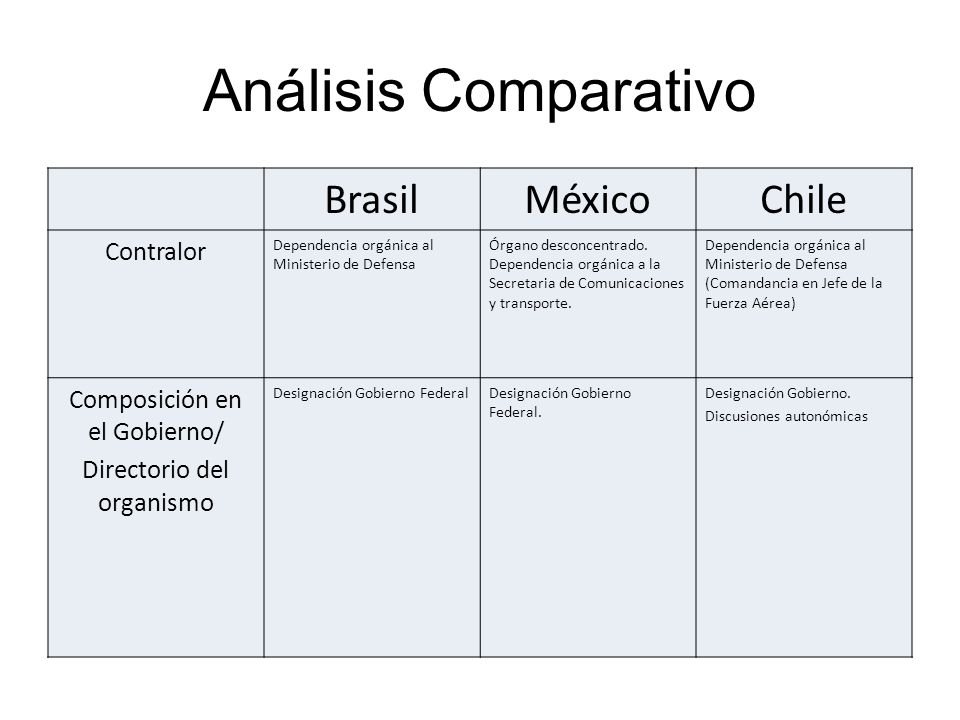 Análisis Comparativo

| | Brasil | México | Chile |
|---|---|---|---|
| Contralor | Dependencia orgánica al Ministerio de Defensa | Órgano desconcentrado. Dependencia orgánica a la Secretaria de Comunicaciones y transporte. | Dependencia orgánica al Ministerio de Defensa (Comandancia en Jefe de la Fuerza Aérea) |
| Composición en el Gobierno/ Directorio del organismo | Designación Gobierno Federal | Designación Gobierno Federal. | Designación Gobierno. Discusiones autonómicas |